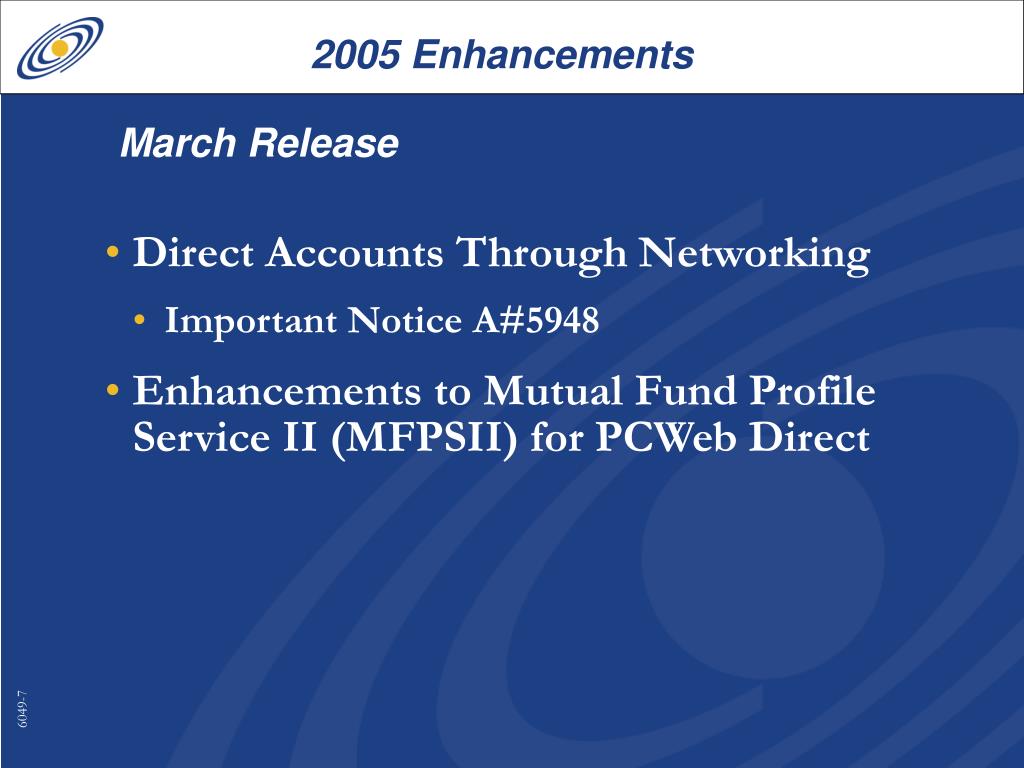 2005 Enhancements

March Release

• Direct Accounts Through Networking
	• Important Notice A#5948
• Enhancements to Mutual Fund Profile Service II (MFPSII) for PCWeb Direct

6049-7